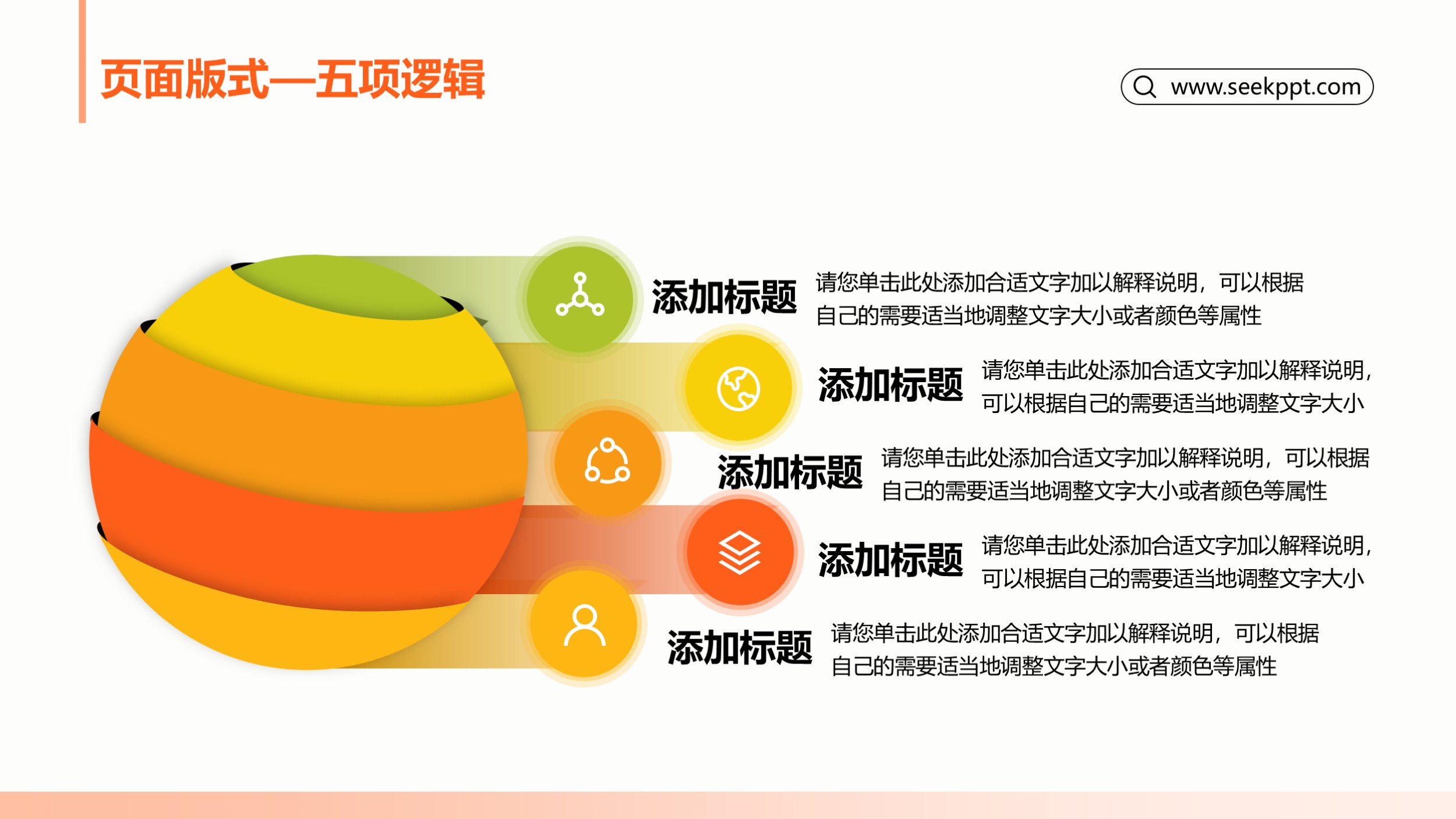 页面版式—五项逻辑

www.seekppt.com

添加标题
请您单击此处添加合适文字加以解释说明，可以根据自己的需要适当地调整文字大小或者颜色等属性

添加标题
请您单击此处添加合适文字加以解释说明，可以根据自己的需要适当地调整文字大小

添加标题
请您单击此处添加合适文字加以解释说明，可以根据自己的需要适当地调整文字大小或者颜色等属性

添加标题
请您单击此处添加合适文字加以解释说明，可以根据自己的需要适当地调整文字大小

添加标题
请您单击此处添加合适文字加以解释说明，可以根据自己的需要适当地调整文字大小或者颜色等属性